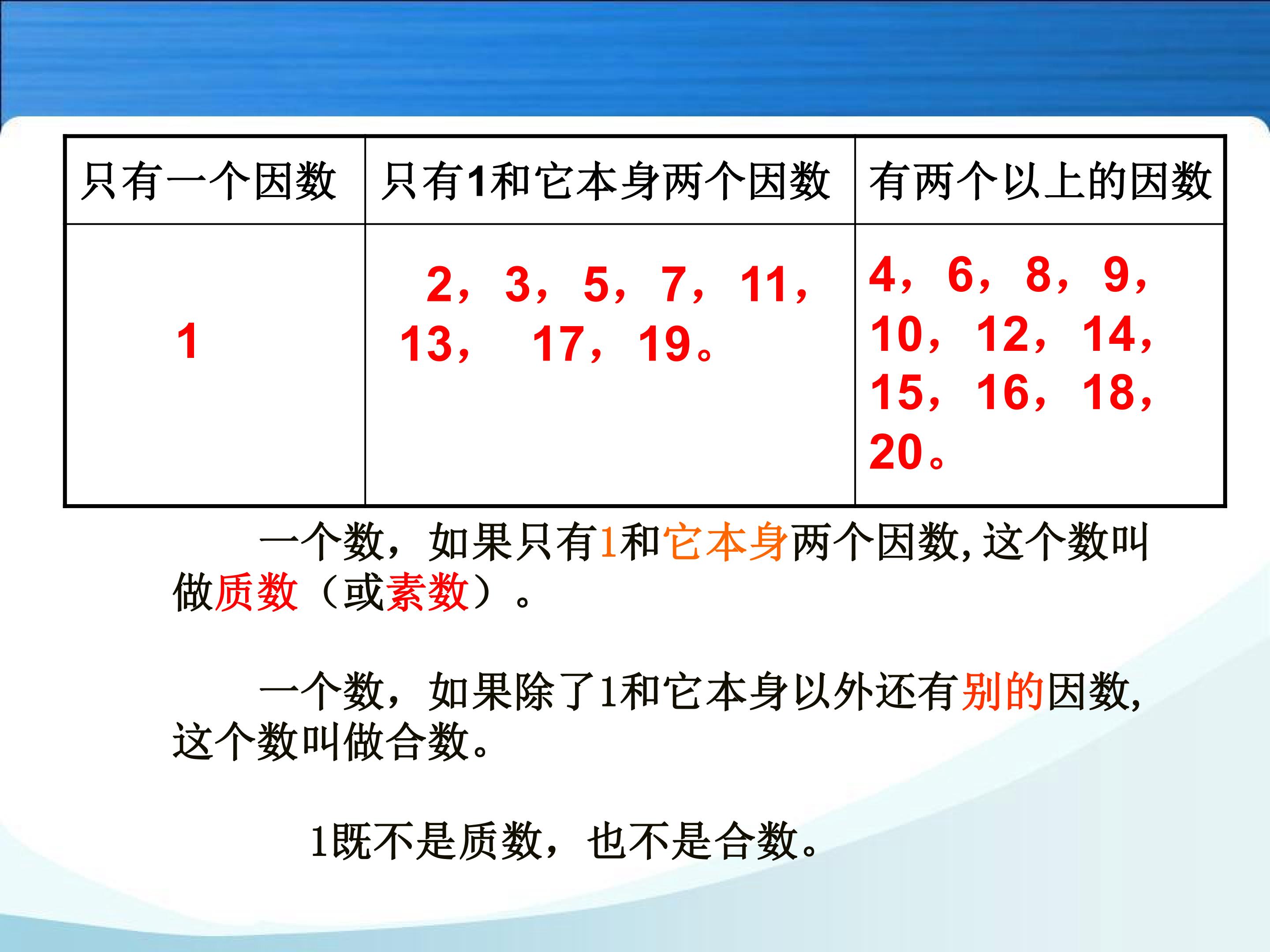 | 只有一个因数 | 只有1和它本身两个因数 | 有两个以上的因数 |
|---|---|---|
| 1 | 2，3，5，7，11，13， 17，19。 | 4，6，8，9，10，12，14，15，16，18，20。 |

一个数，如果只有1和它本身两个因数，这个数叫做质数（或素数）。

一个数，如果除了1和它本身以外还有别的因数，这个数叫做合数。

1既不是质数，也不是合数。